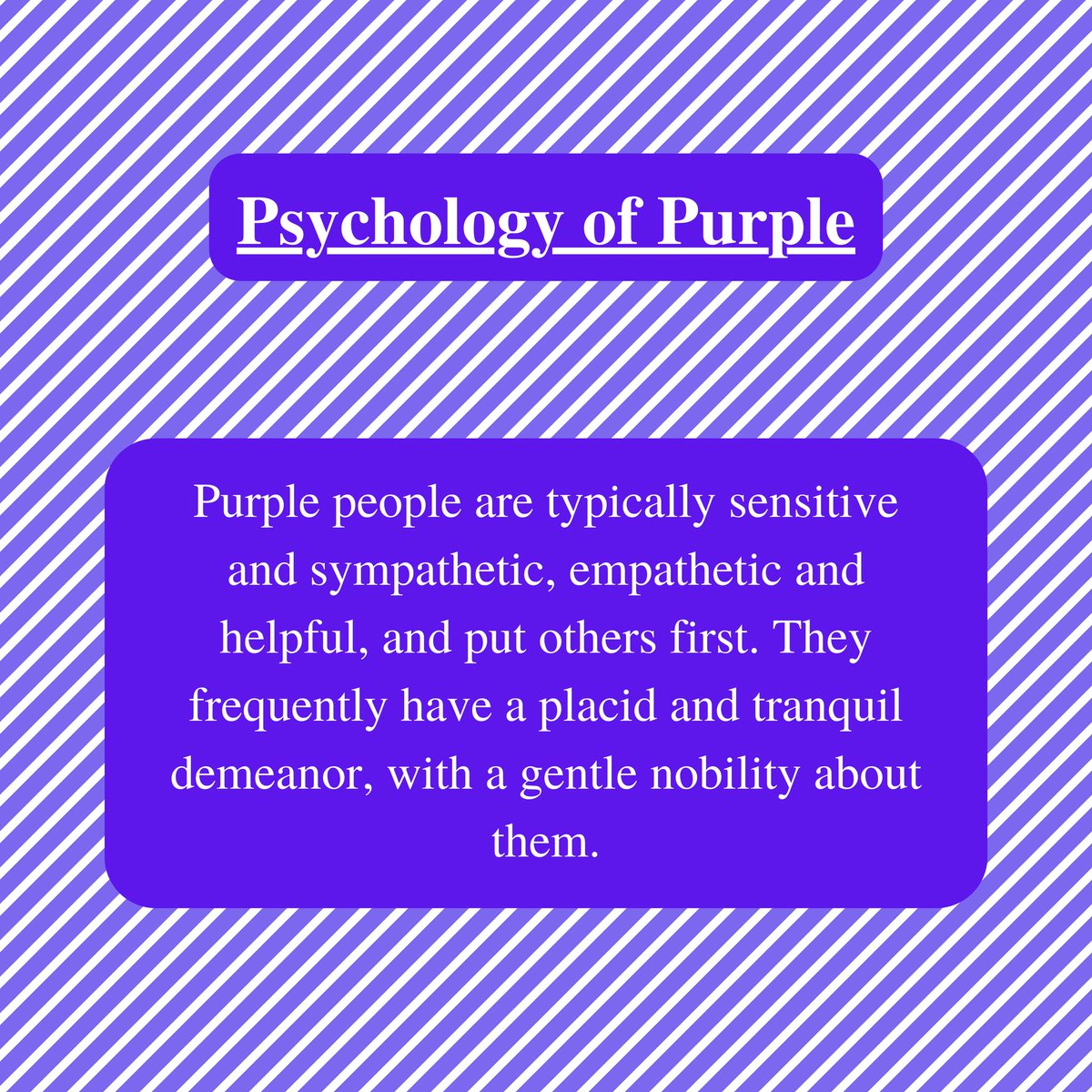 Psychology of Purple

Purple people are typically sensitive and sympathetic, empathetic and helpful, and put others first. They frequently have a placid and tranquil demeanor, with a gentle nobility about them.